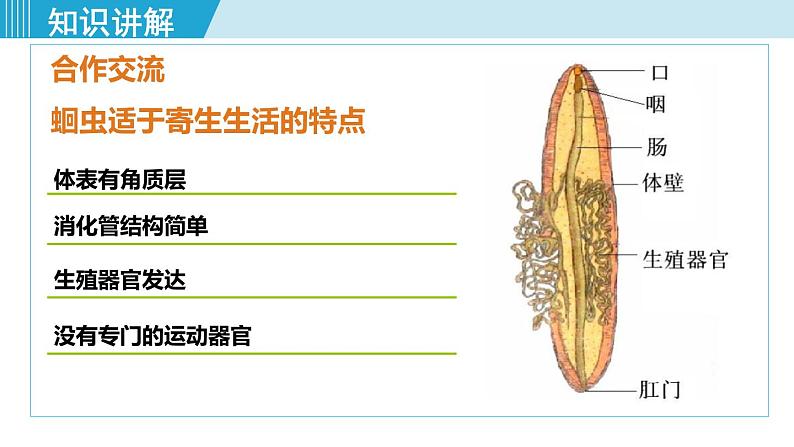 知识讲解

合作交流

蛔虫适于寄生生活的特点

体表有角质层

消化管结构简单

生殖器官发达

没有专门的运动器官

口

咽

肠

体壁

生殖器官

肛门